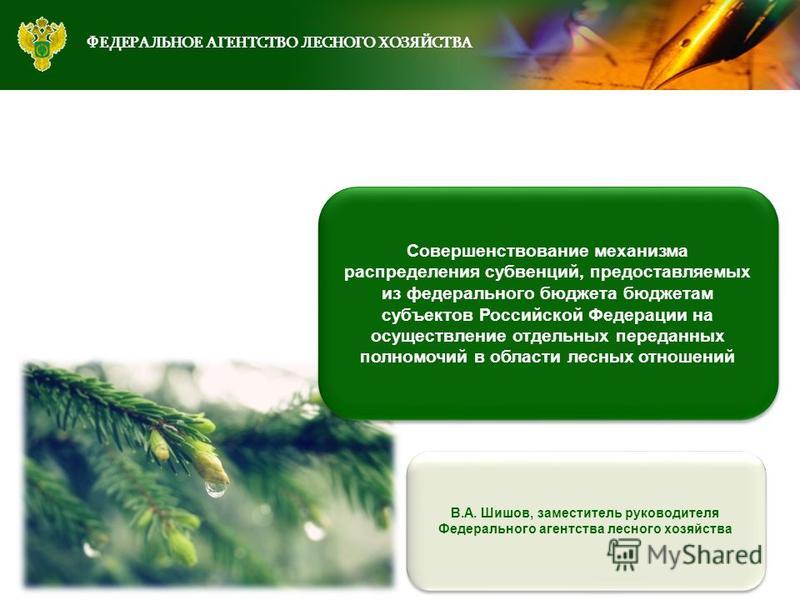 ФЕДЕРАЛЬНОЕ АГЕНТСТВО ЛЕСНОГО ХОЗЯЙСТВА

Совершенствование механизма распределения субвенций, предоставляемых из федерального бюджета бюджетам субъектов Российской Федерации на осуществление отдельных переданных полномочий в области лесных отношений

В.А. Шишов, заместитель руководителя Федерального агентства лесного хозяйства

MyShared